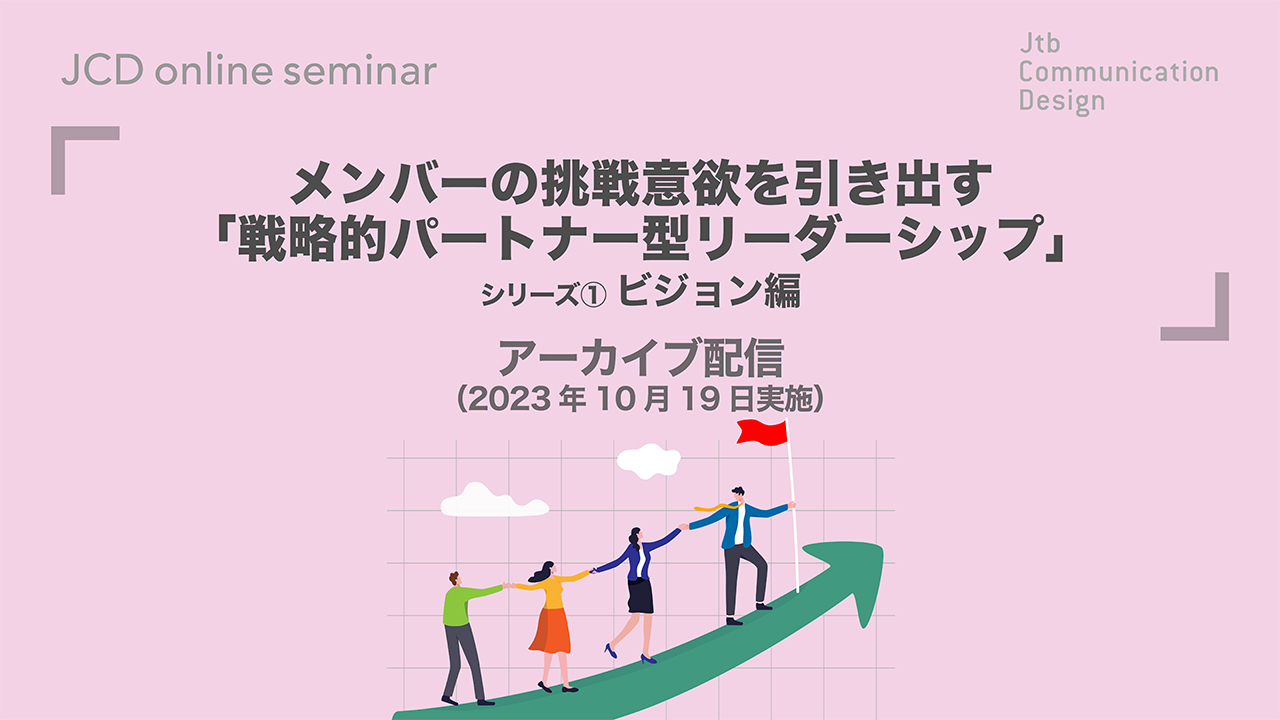 JCD online seminar

Jtb
Communication
Design

メンバーの挑戦意欲を引き出す
「戦略的パートナー型リーダーシップ」
シリーズ① ビジョン編

アーカイブ配信
(2023年10月19日実施)